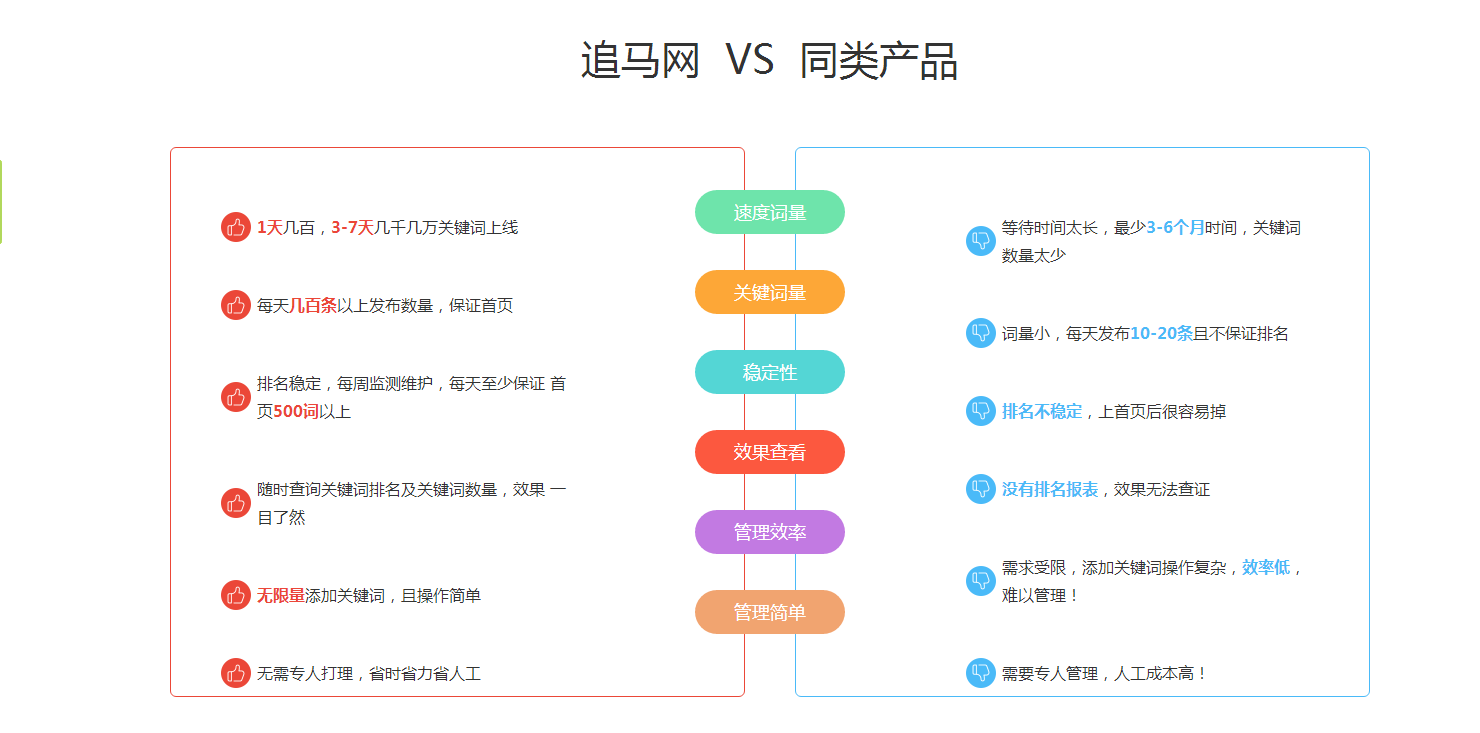 追马网 VS 同类产品

1天几百，3-7天几千几万关键词上线

每天几百条以上发布数量，保证首页

排名稳定，每周监测维护，每天至少保证 首页500词以上

随时查询关键词排名及关键词数量，效果 一目了然

无限量添加关键词，且操作简单

无需专人打理，省时省力省人工

速度词量

关键词量

稳定性

效果查看

管理效率

管理简单

等待时间太长，最少3-6个月时间，关键词数量太少

词量小，每天发布10-20条且不保证排名

排名不稳定，上首页后很容易掉

没有排名报表，效果无法查证

需求受限，添加关键词操作复杂，效率低，难以管理！

需要专人管理，人工成本高！